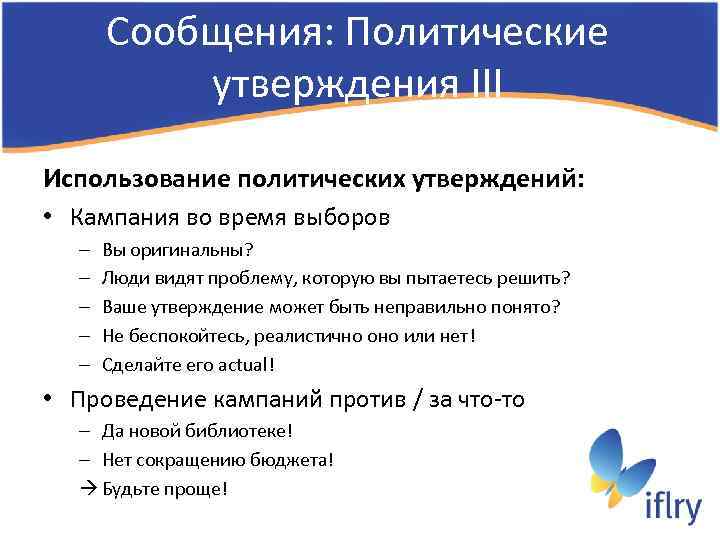 Сообщения: Политические утверждения III

Использование политических утверждений:

• Кампания во время выборов
– Вы оригинальны?
– Люди видят проблему, которую вы пытаетесь решить?
– Ваше утверждение может быть неправильно понято?
– Не беспокойтесь, реалистично оно или нет!
– Сделайте его actual!

• Проведение кампаний против / за что-то
– Да новой библиотеке!
– Нет сокращению бюджета!
→ Будьте проще!

iflry